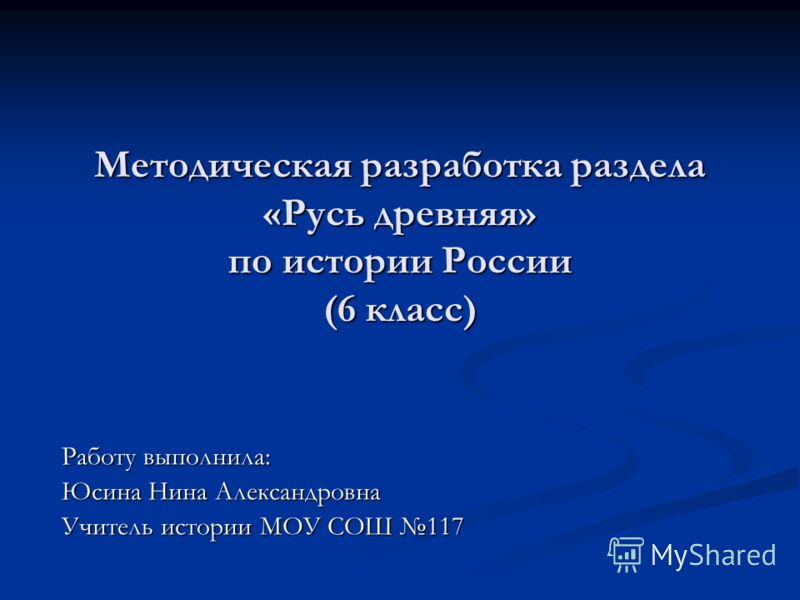 Методическая разработка раздела «Русь древняя» по истории России (6 класс)

Работу выполнила:
Юсина Нина Александровна
Учитель истории МОУ СОШ №117

MyShared